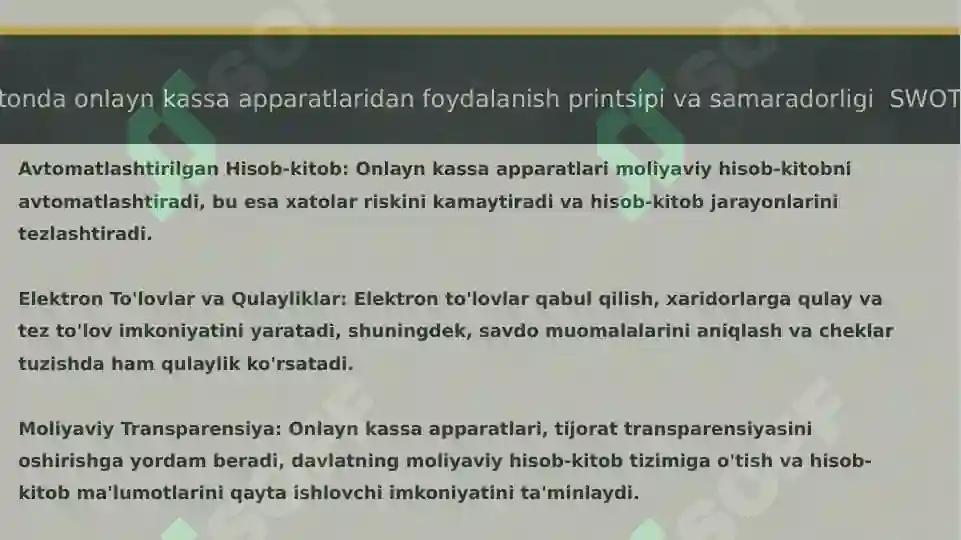 tonda onlayn kassa apparatlaridan foydalanish printsipi va samaradorligi SWOT

Avtomatlashtirilgan Hisob-kitob: Onlayn kassa apparatlari moliyaviy hisob-kitobni avtomatlashtiradi, bu esa xatolar riskini kamaytiradi va hisob-kitob jarayonlarini tezlashtiradi.

Elektron To'lovlar va Qulayliklar: Elektron to'lovlar qabul qilish, xaridorlarga qulay va tez to'lov imkoniyatini yaratadi, shuningdek, savdo muomalalarini aniqlash va cheklar tuzishda ham qulaylik ko'rsatadi.

Moliyaviy Transparensiya: Onlayn kassa apparatlari, tijorat transparensiyasini oshirishga yordam beradi, davlatning moliyaviy hisob-kitob tizimiga o'tish va hisob-kitob ma'lumotlarini qayta ishlovchi imkoniyatini ta'minlaydi.